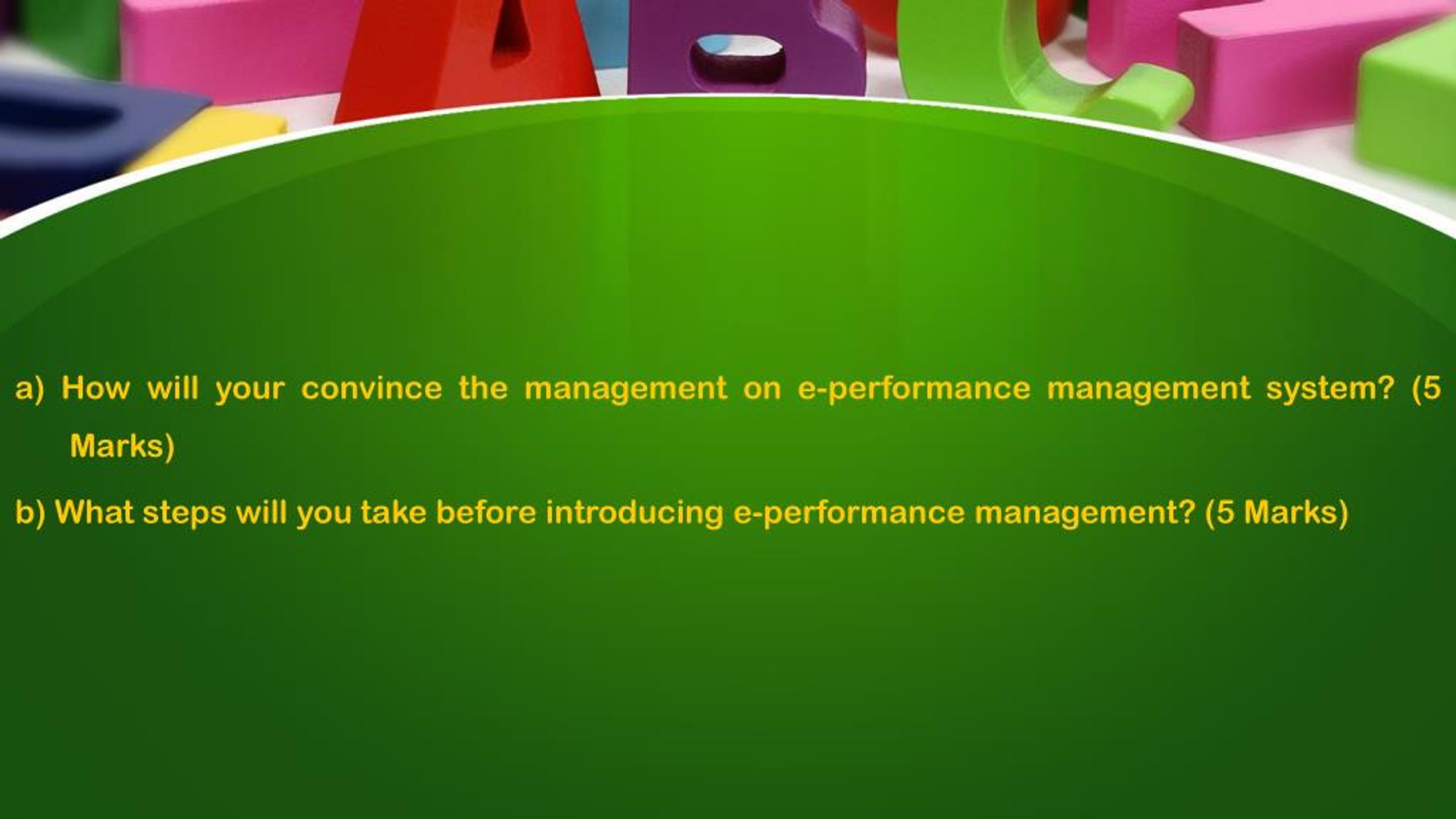 a) How will your convince the management on e-performance management system? (5 Marks)

b) What steps will you take before introducing e-performance management? (5 Marks)